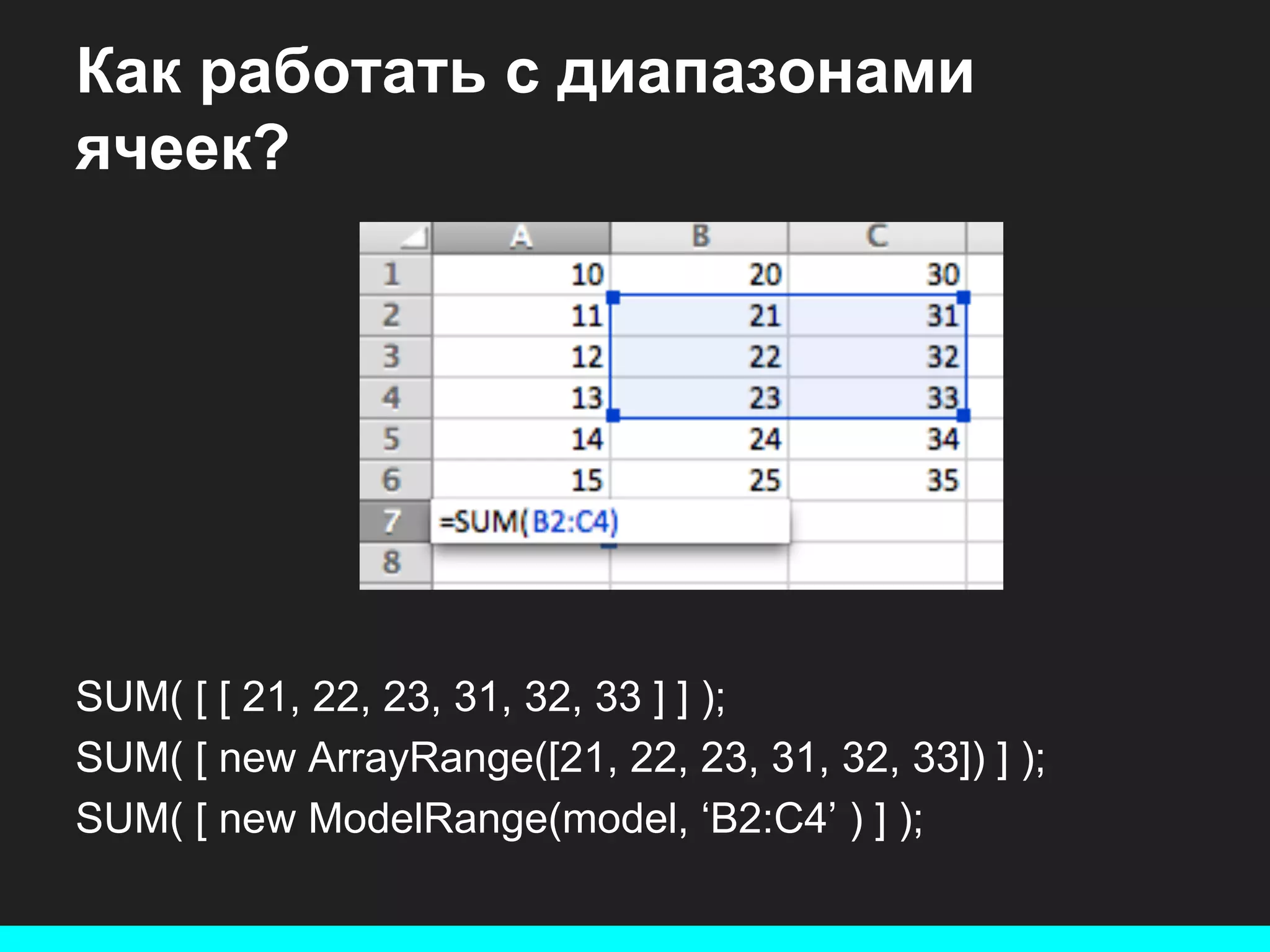 Как работать с диапазонами ячеек?

| | A | B | C |
|---|---|---|---|
| 1 | 10 | 20 | 30 |
| 2 | 11 | 21 | 31 |
| 3 | 12 | 22 | 32 |
| 4 | 13 | 23 | 33 |
| 5 | 14 | 24 | 34 |
| 6 | 15 | 25 | 35 |
| 7 | =SUM(B2:C4) | | |
| 8 | | | |

SUM( [ [ 21, 22, 23, 31, 32, 33 ] ] );
SUM( [ new ArrayRange([21, 22, 23, 31, 32, 33]) ] );
SUM( [ new ModelRange(model, ‘B2:C4’ ) ] );